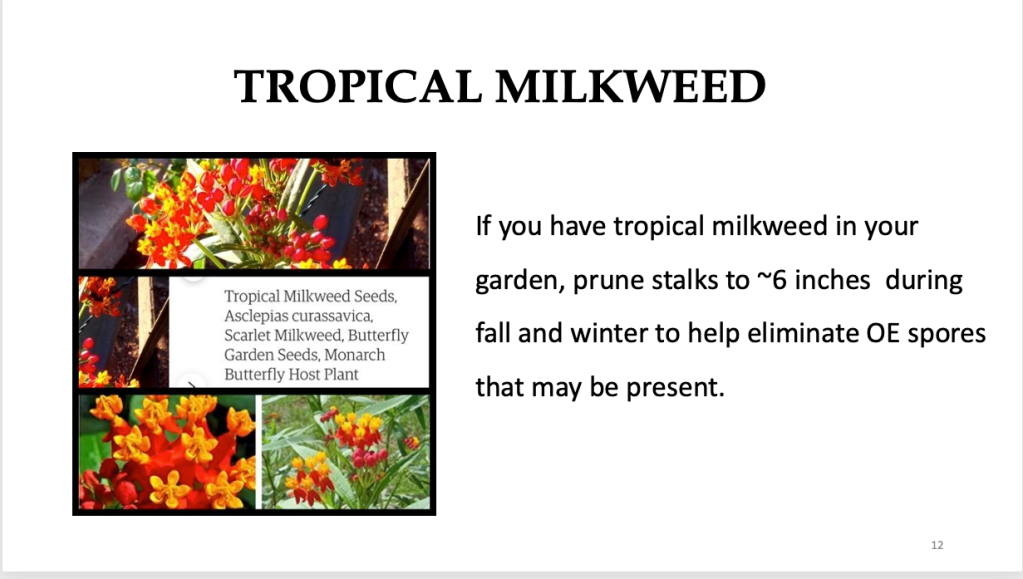 TROPICAL MILKWEED

Tropical Milkweed Seeds, Asclepias curassavica, Scarlet Milkweed, Butterfly Garden Seeds, Monarch Butterfly Host Plant

If you have tropical milkweed in your garden, prune stalks to ~6 inches during fall and winter to help eliminate OE spores that may be present.

12